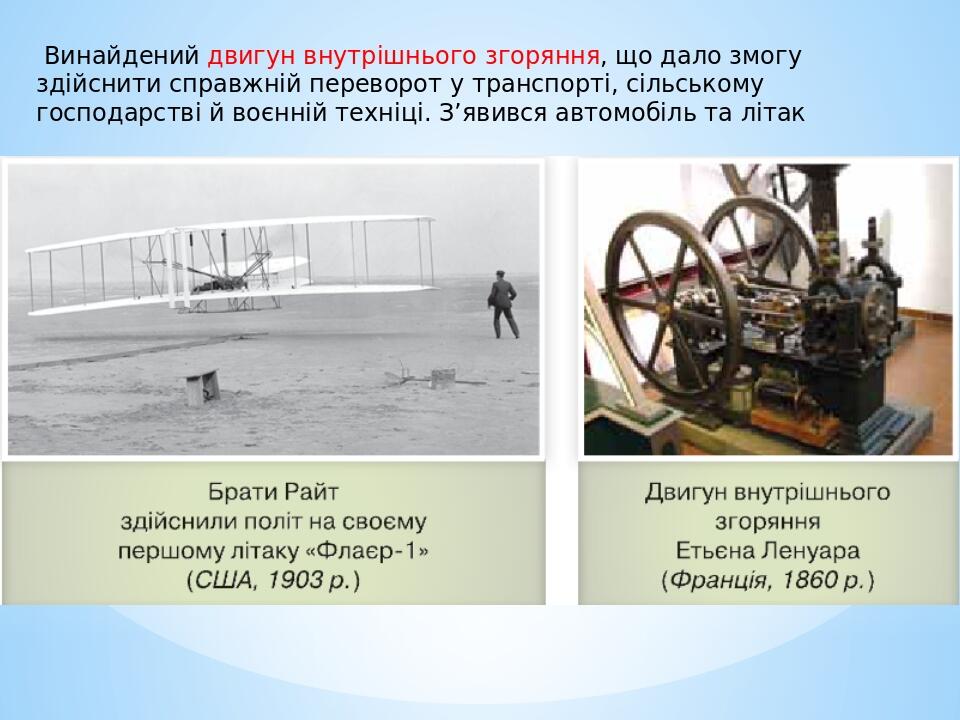 Винайдений двигун внутрішнього згоряння, що дало змогу здійснити справжній переворот у транспорті, сільському господарстві й воєнній техніці. З’явився автомобіль та літак

Брати Райт
здійснили політ на своєму першому літаку «Флаєр-1»
(США, 1903 р.)

Двигун внутрішнього згоряння
Етьєна Ленуара
(Франція, 1860 р.)